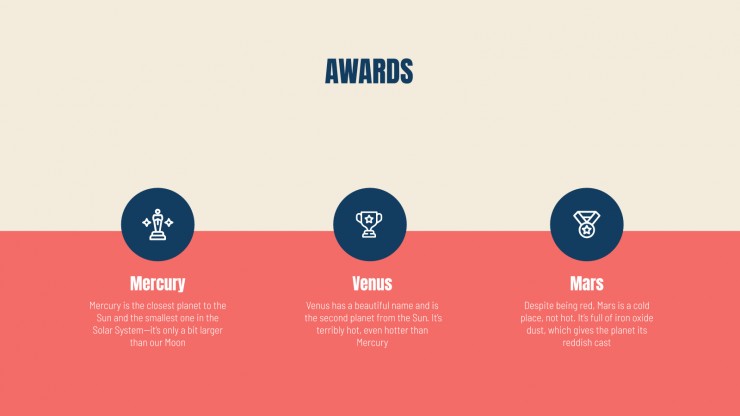 AWARDS

Mercury

Mercury is the closest planet to the Sun and the smallest one in the Solar System—it's only a bit larger than our Moon

Venus

Venus has a beautiful name and is the second planet from the Sun. It's terribly hot, even hotter than Mercury

Mars

Despite being red, Mars is a cold place, not hot. It's full of iron oxide dust, which gives the planet its reddish cast